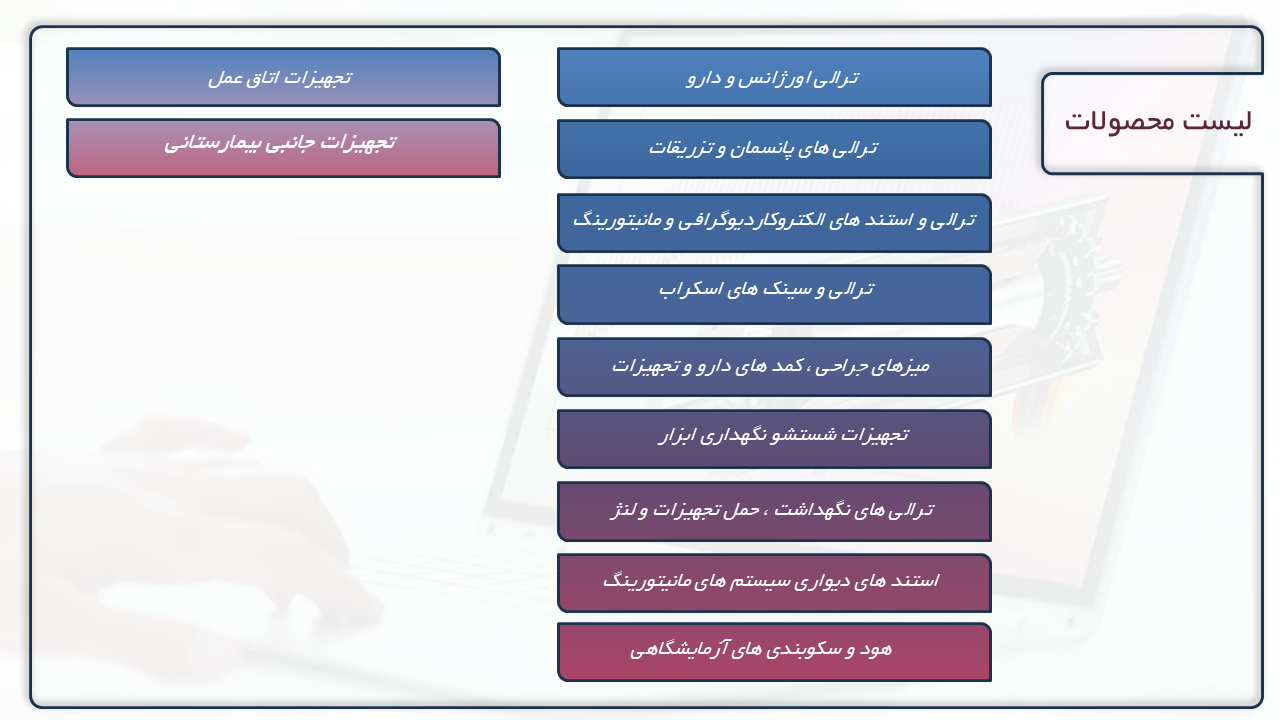 لیست محصولات

ترالی اورژانس و دارو

ترالی های پانسمان و تزریقات

ترالی و استند های الکتروکاردیوگرافی و مانیتورینگ

ترالی و سینک های اسکراب

میزهای جراحی ، کمد های دارو و تجهیزات

تجهیزات شستشو نگهداری ابزار

ترالی های نگهداشت ، حمل تجهیزات و لنژ

استند های دیواری سیستم های مانیتورینگ

هود و سکوبندی های آزمایشگاهی

تجهیزات اتاق عمل

تجهیزات جانبی بیمارستانی